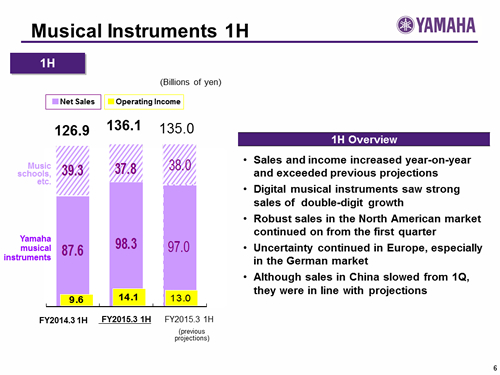 Musical Instruments 1H

YAMAHA

1H

(Billions of yen)

Net Sales
Operating Income

126.9
136.1
135.0

Music schools, etc.
39.3
37.8
38.0

Yamaha musical instruments
87.6
98.3
97.0

9.6
14.1
13.0

FY2014.3 1H
FY2015.3 1H
FY2015.3 1H (previous projections)

1H Overview

• Sales and income increased year-on-year and exceeded previous projections
• Digital musical instruments saw strong sales of double-digit growth
• Robust sales in the North American market continued on from the first quarter
• Uncertainty continued in Europe, especially in the German market
• Although sales in China slowed from 1Q, they were in line with projections

6